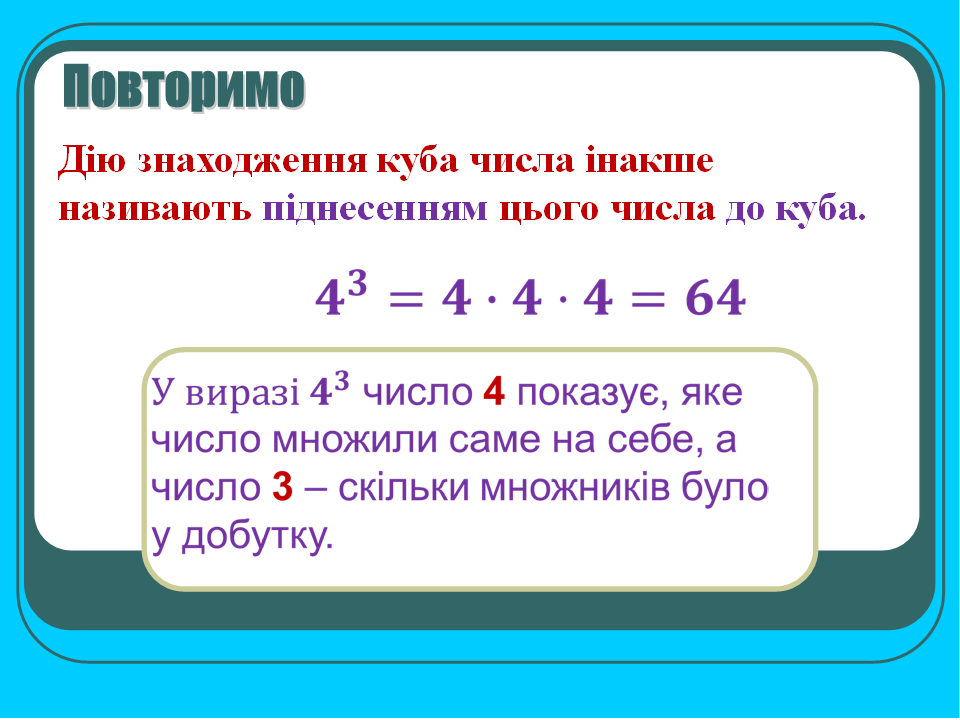 Повторимо

Дію знаходження куба числа інакше називають піднесенням цього числа до куба.

$4^3 = 4 \cdot 4 \cdot 4 = 64$

У виразі $4^3$ число 4 показує, яке число множили саме на себе, а число 3 – скільки множників було у добутку.